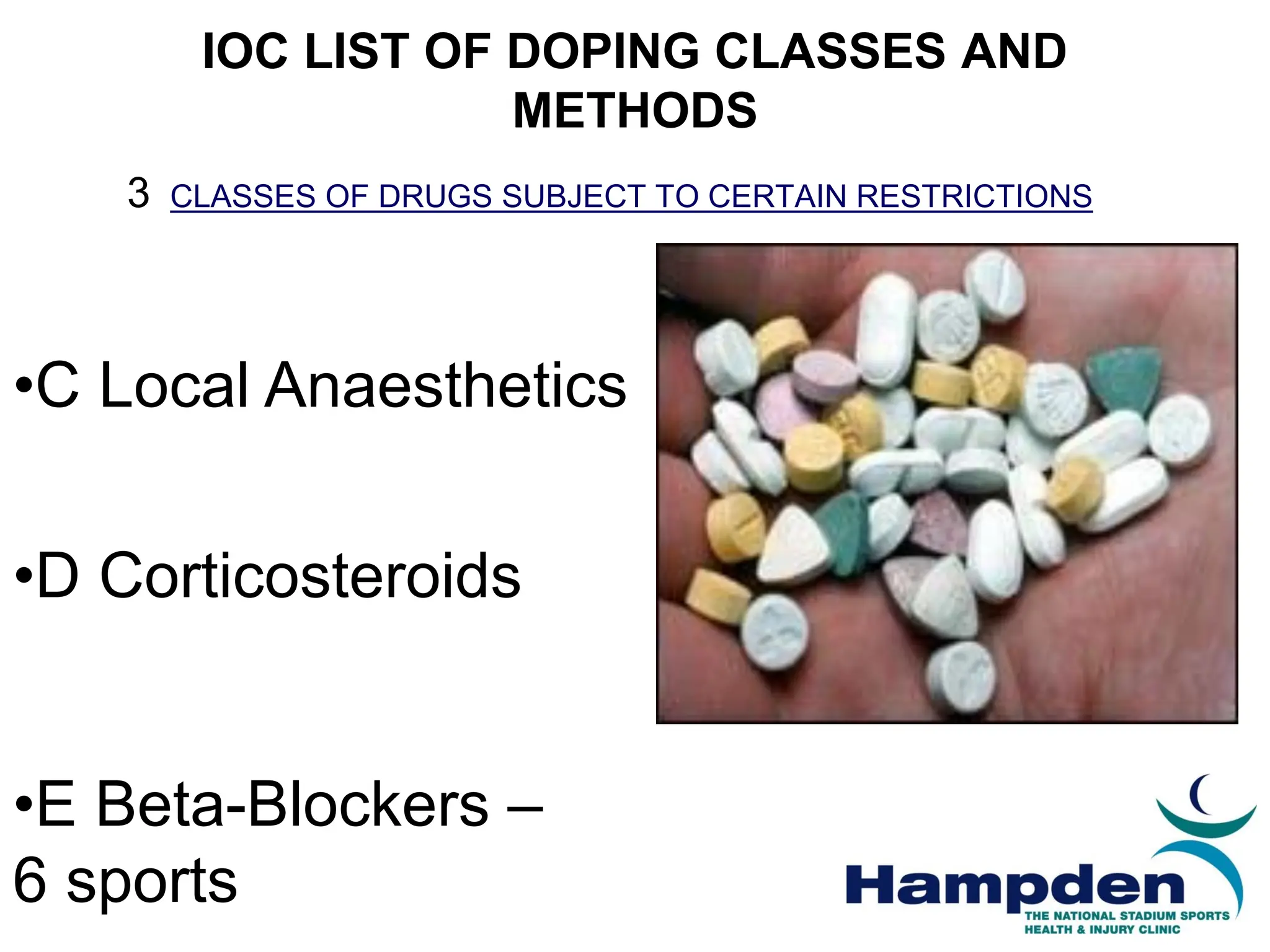 IOC LIST OF DOPING CLASSES AND METHODS

3 CLASSES OF DRUGS SUBJECT TO CERTAIN RESTRICTIONS

•C Local Anaesthetics

•D Corticosteroids

•E Beta-Blockers – 6 sports

Hampden
THE NATIONAL STADIUM SPORTS HEALTH & INJURY CLINIC